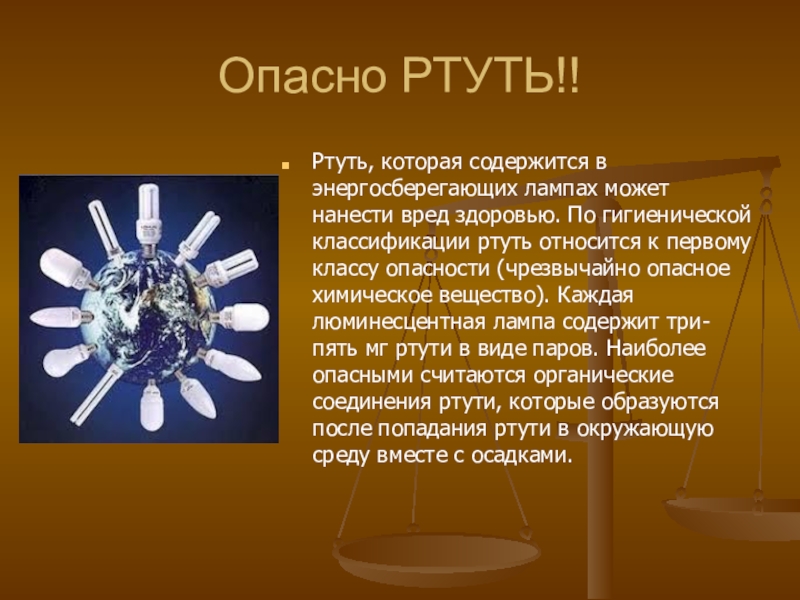 Опасно РТУТЬ!!

Ртуть, которая содержится в энергосберегающих лампах может нанести вред здоровью. По гигиенической классификации ртуть относится к первому классу опасности (чрезвычайно опасное химическое вещество). Каждая люминесцентная лампа содержит три-пять мг ртути в виде паров. Наиболее опасными считаются органические соединения ртути, которые образуются после попадания ртути в окружающую среду вместе с осадками.